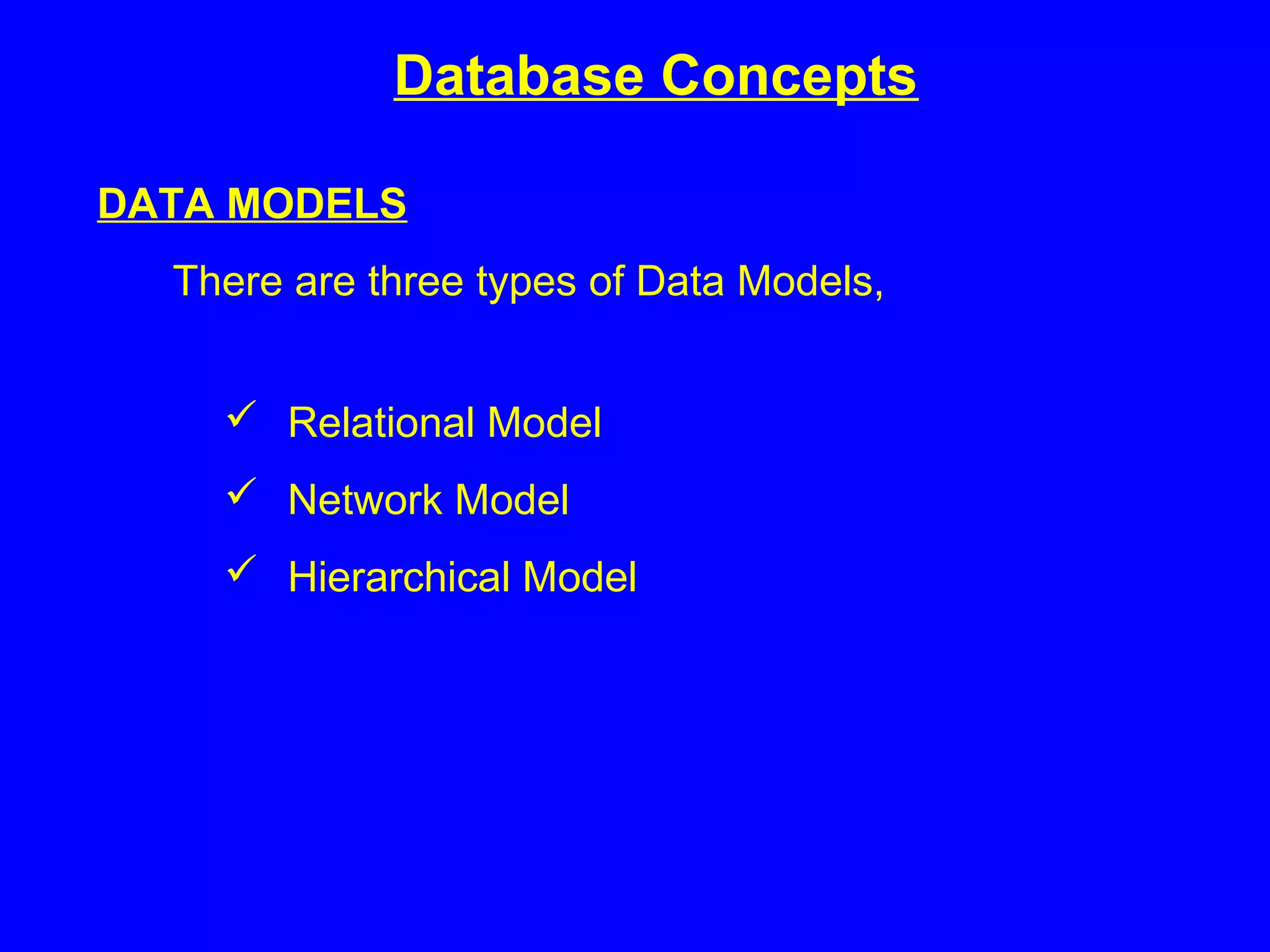 Database Concepts

DATA MODELS

There are three types of Data Models,

✓ Relational Model
✓ Network Model
✓ Hierarchical Model